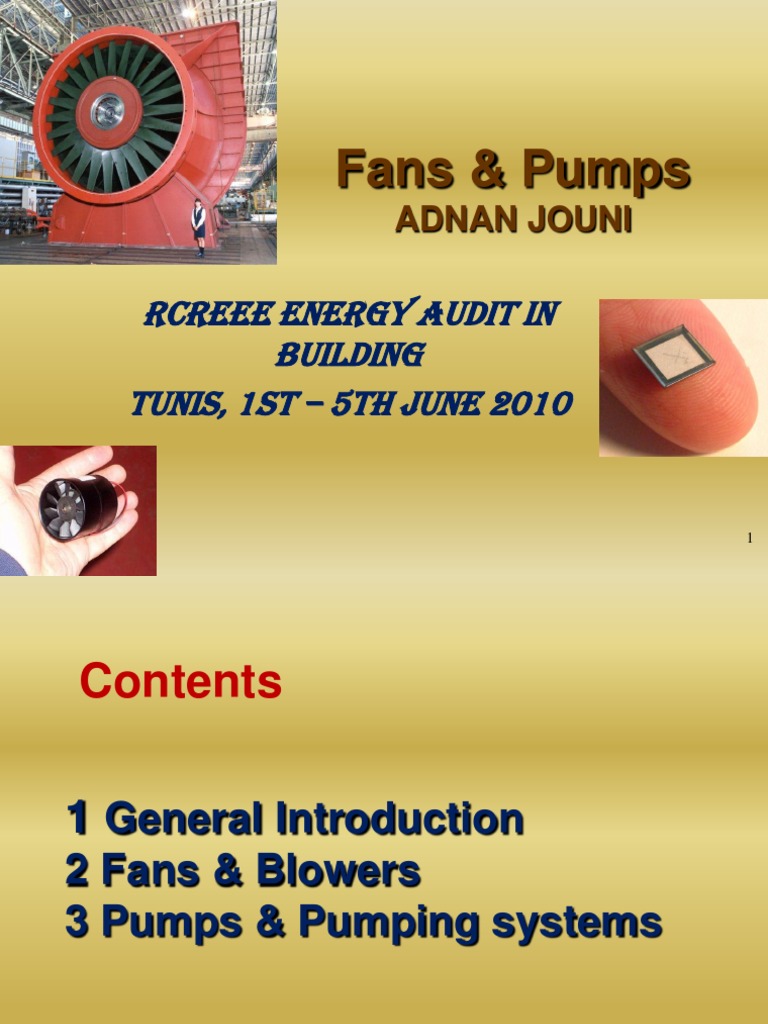 Fans & Pumps
ADNAN JOUNI

RCREEE ENERGY AUDIT IN BUILDING
TUNIS, 1ST – 5TH JUNE 2010

1

Contents

1 General Introduction
2 Fans & Blowers
3 Pumps & Pumping systems